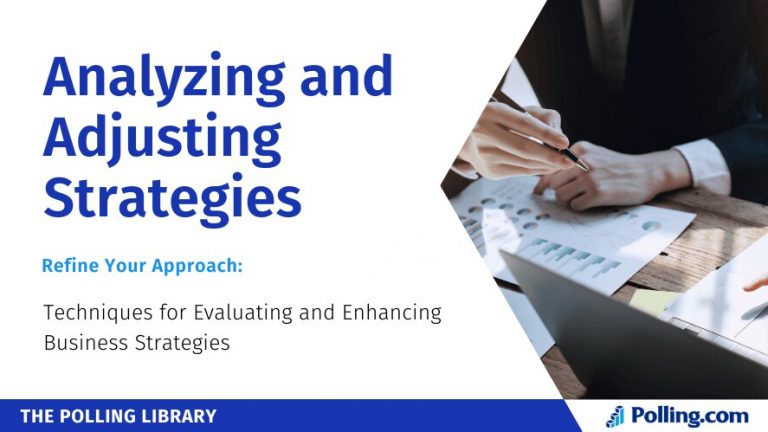 Analyzing and Adjusting Strategies

Refine Your Approach:

Techniques for Evaluating and Enhancing Business Strategies

THE POLLING LIBRARY

Polling.com